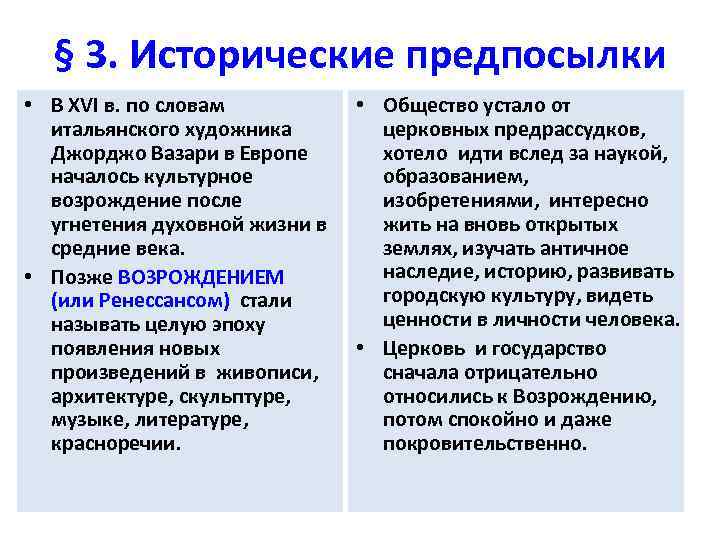 § 3. Исторические предпосылки

• В XVI в. по словам итальянского художника Джорджо Вазари в Европе началось культурное возрождение после угнетения духовной жизни в средние века.
• Позже ВОЗРОЖДЕНИЕМ (или Ренессансом) стали называть целую эпоху появления новых произведений в живописи, архитектуре, скульптуре, музыке, литературе, красноречии.

• Общество устало от церковных предрассудков, хотело идти вслед за наукой, образованием, изобретениями, интересно жить на вновь открытых землях, изучать античное наследие, историю, развивать городскую культуру, видеть ценности в личности человека.
• Церковь и государство сначала отрицательно относились к Возрождению, потом спокойно и даже покровительственно.